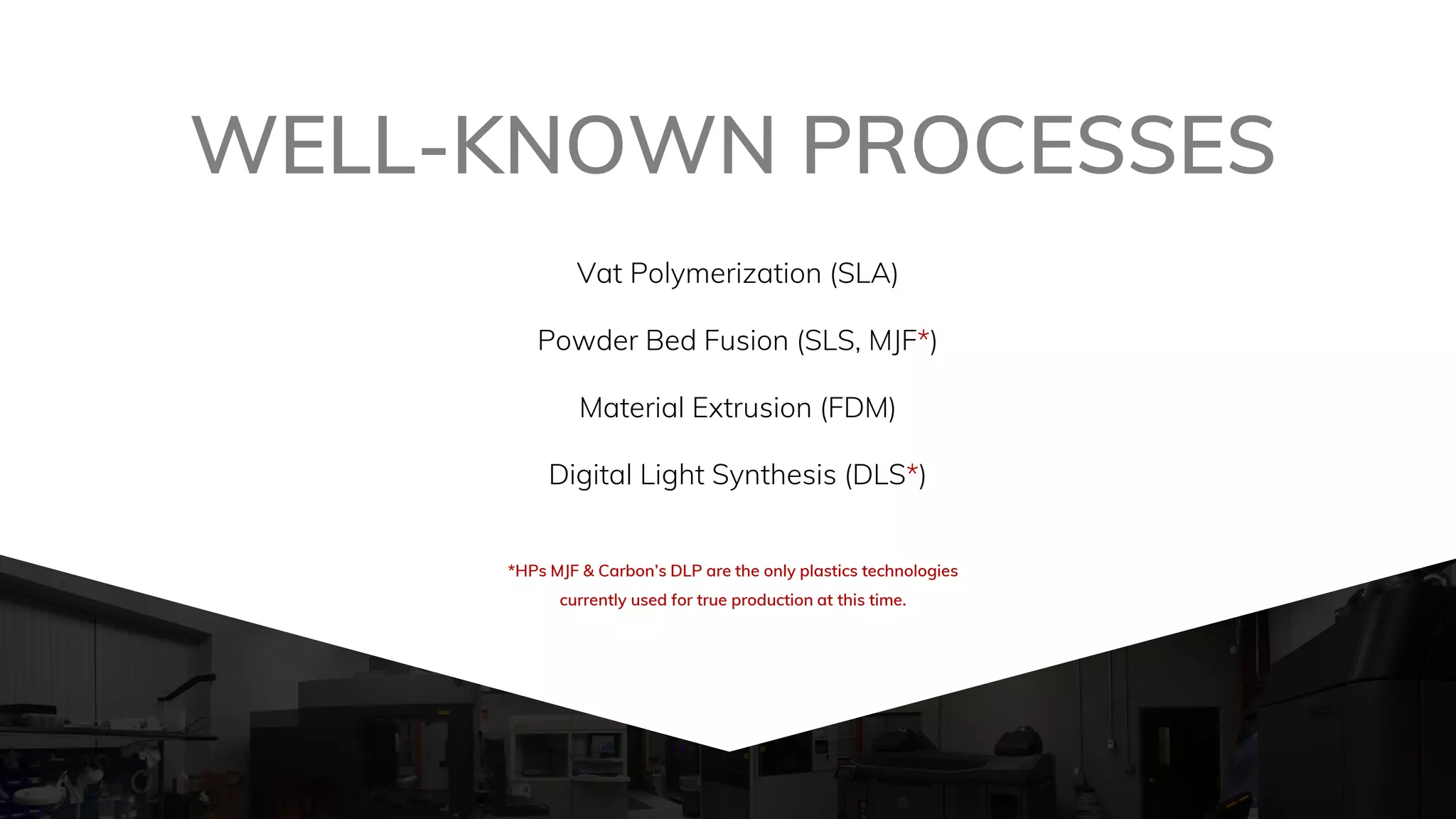 WELL-KNOWN PROCESSES

Vat Polymerization (SLA)

Powder Bed Fusion (SLS, MJF*)

Material Extrusion (FDM)

Digital Light Synthesis (DLS*)

*HPs MJF & Carbon's DLP are the only plastics technologies currently used for true production at this time.